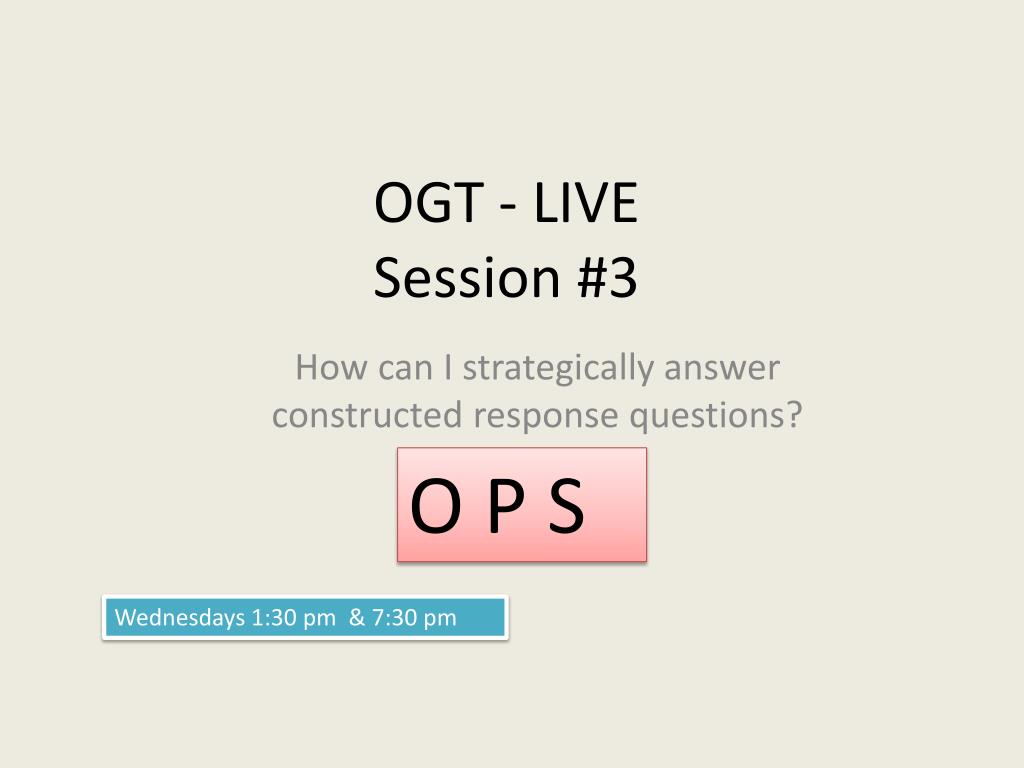 OGT - LIVE
Session #3

How can I strategically answer constructed response questions?

O P S

Wednesdays 1:30 pm & 7:30 pm